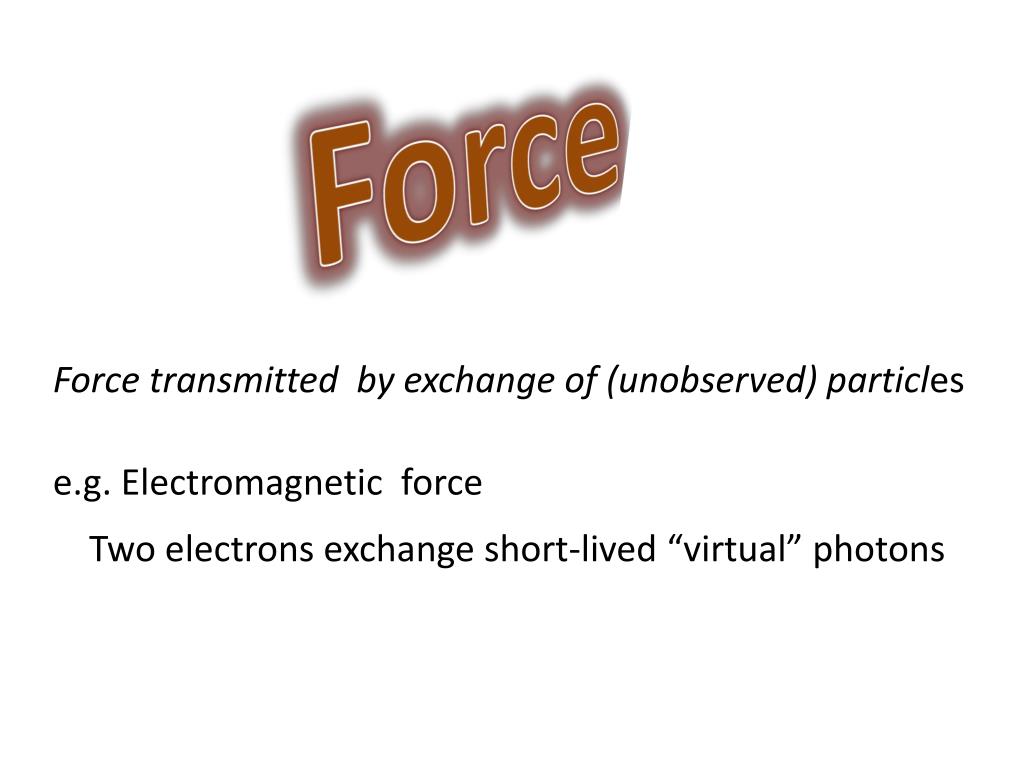 Force

Force transmitted by exchange of (unobserved) particles

e.g. Electromagnetic force

Two electrons exchange short-lived “virtual” photons